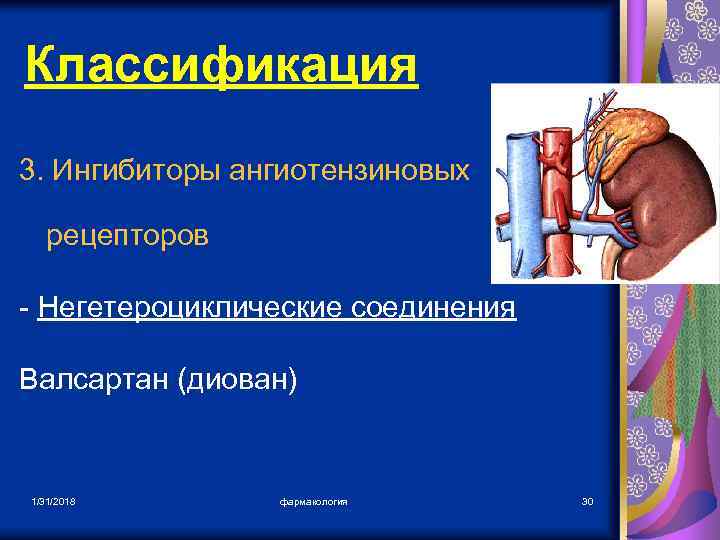 Классификация

3. Ингибиторы ангиотензиновых рецепторов

- Негетероциклические соединения

Валсартан (диован)

1/31/2018

фармакология

30